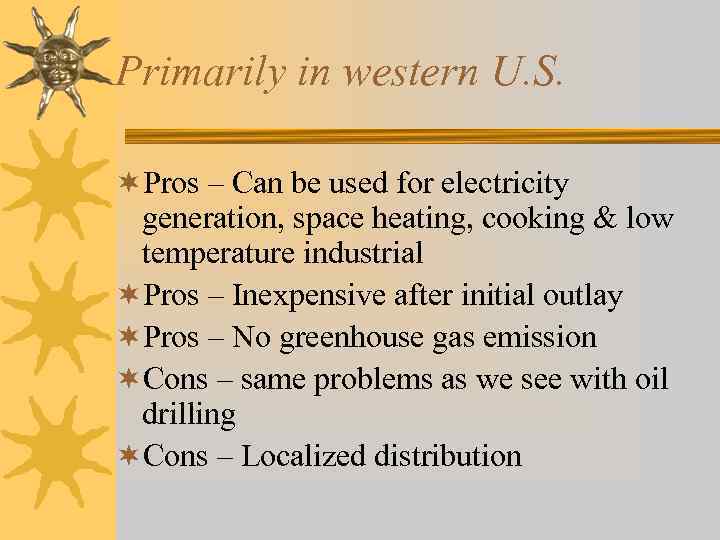 Primarily in western U.S.

Pros – Can be used for electricity generation, space heating, cooking & low temperature industrial

Pros – Inexpensive after initial outlay

Pros – No greenhouse gas emission

Cons – same problems as we see with oil drilling

Cons – Localized distribution